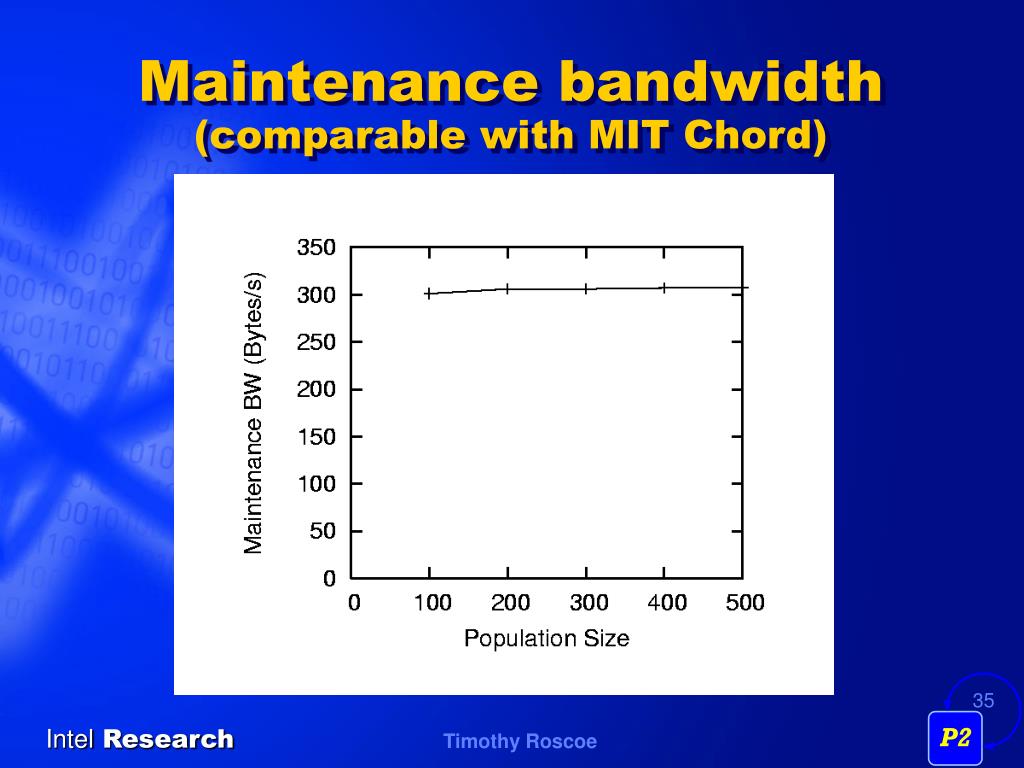 Maintenance bandwidth
(comparable with MIT Chord)

Maintenance BW (Bytes/s)

350
300
250
200
150
100
50
0

0 100 200 300 400 500

Population Size

35

Intel Research

Timothy Roscoe

P2